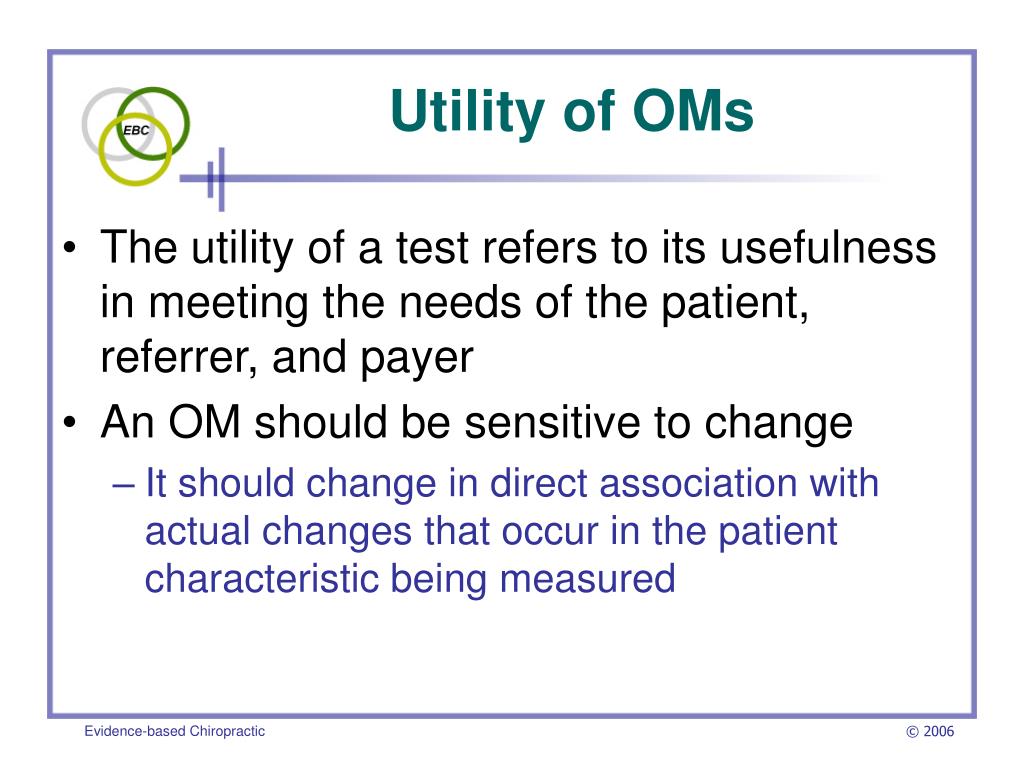 EBC

Utility of OMs

• The utility of a test refers to its usefulness in meeting the needs of the patient, referrer, and payer

• An OM should be sensitive to change

– It should change in direct association with actual changes that occur in the patient characteristic being measured

Evidence-based Chiropractic

© 2006